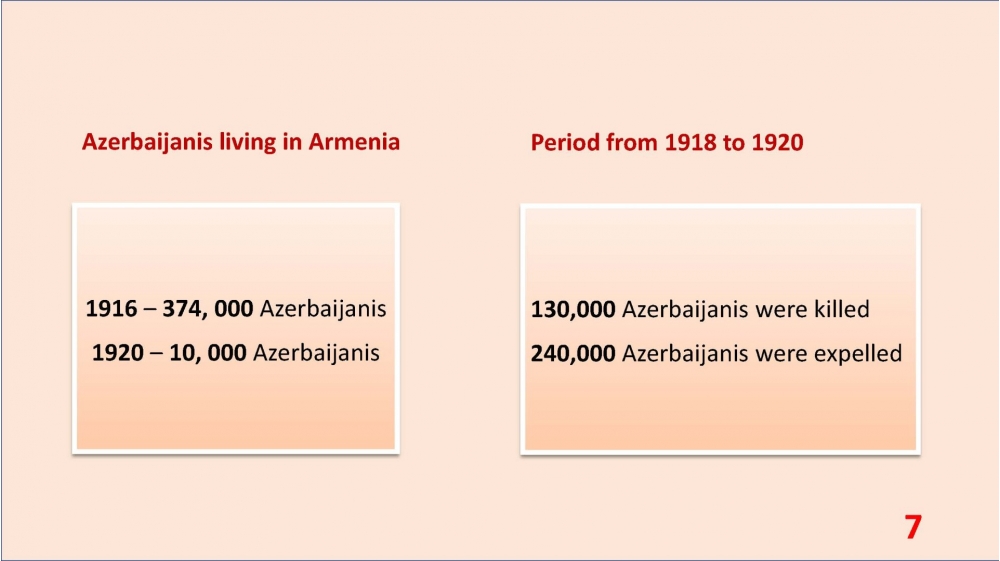 Azerbaijanis living in Armenia

1916 – 374, 000 Azerbaijanis

1920 – 10, 000 Azerbaijanis

Period from 1918 to 1920

130,000 Azerbaijanis were killed

240,000 Azerbaijanis were expelled

7